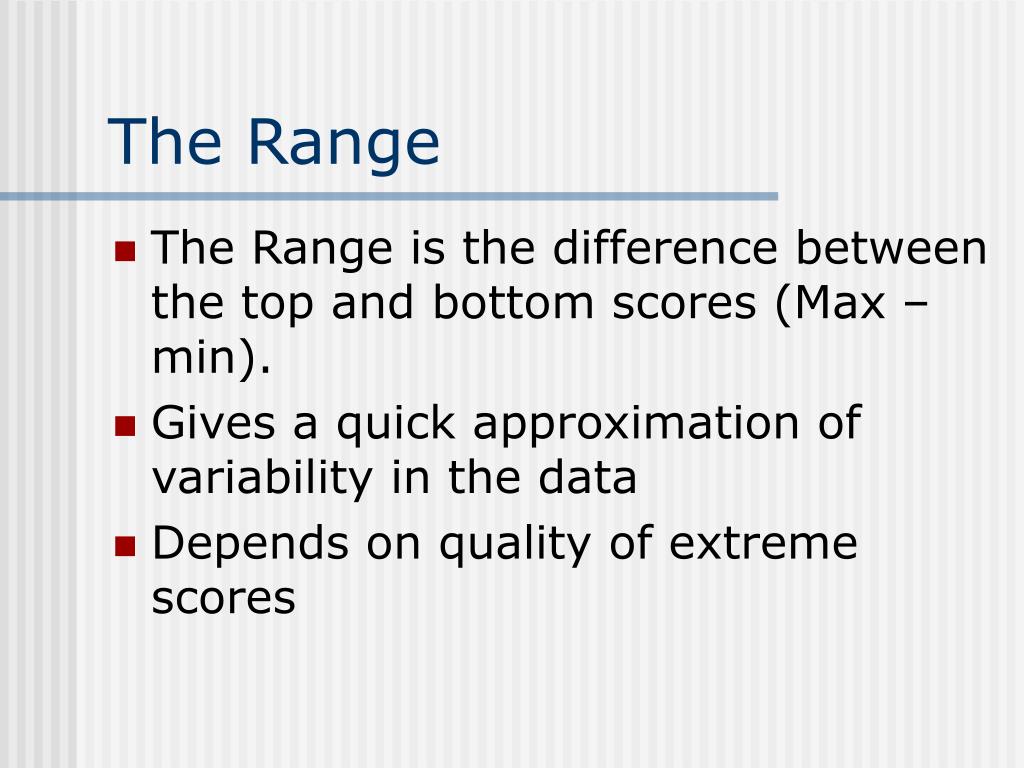 The Range

- The Range is the difference between the top and bottom scores (Max – min).
- Gives a quick approximation of variability in the data
- Depends on quality of extreme scores